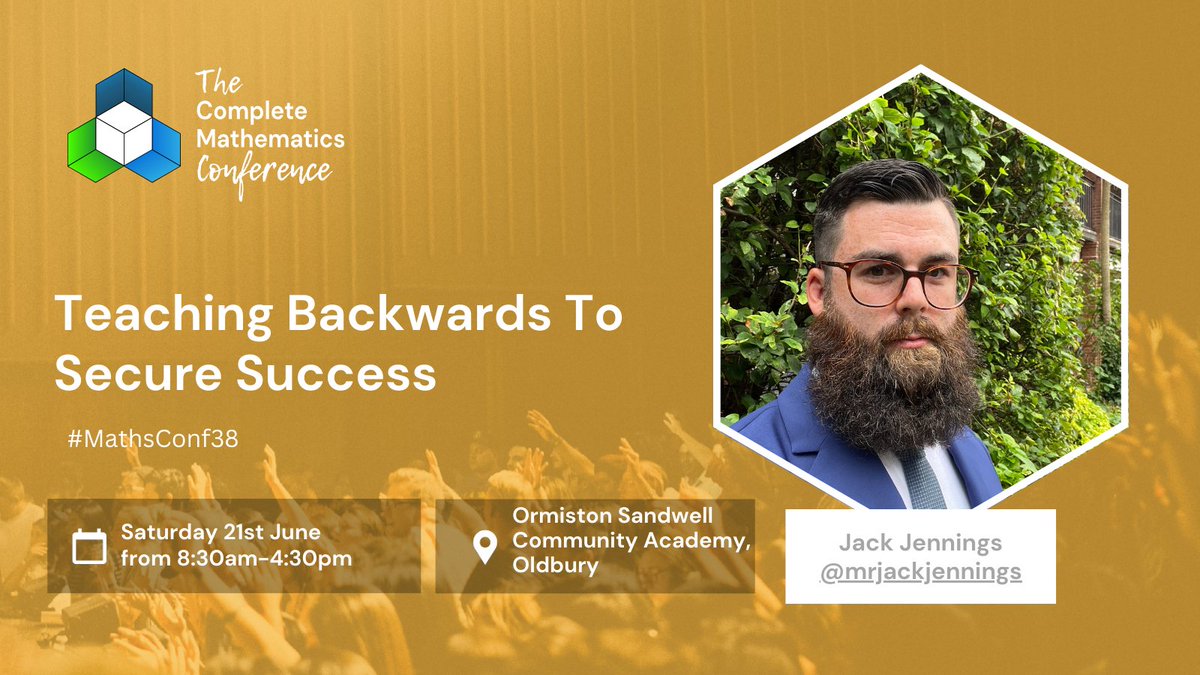 The Complete Mathematics Conference

Teaching Backwards To Secure Success

#MathsConf38

Saturday 21st June from 8:30am-4:30pm

Ormiston Sandwell Community Academy, Oldbury

Jack Jennings
@mrjackjennings